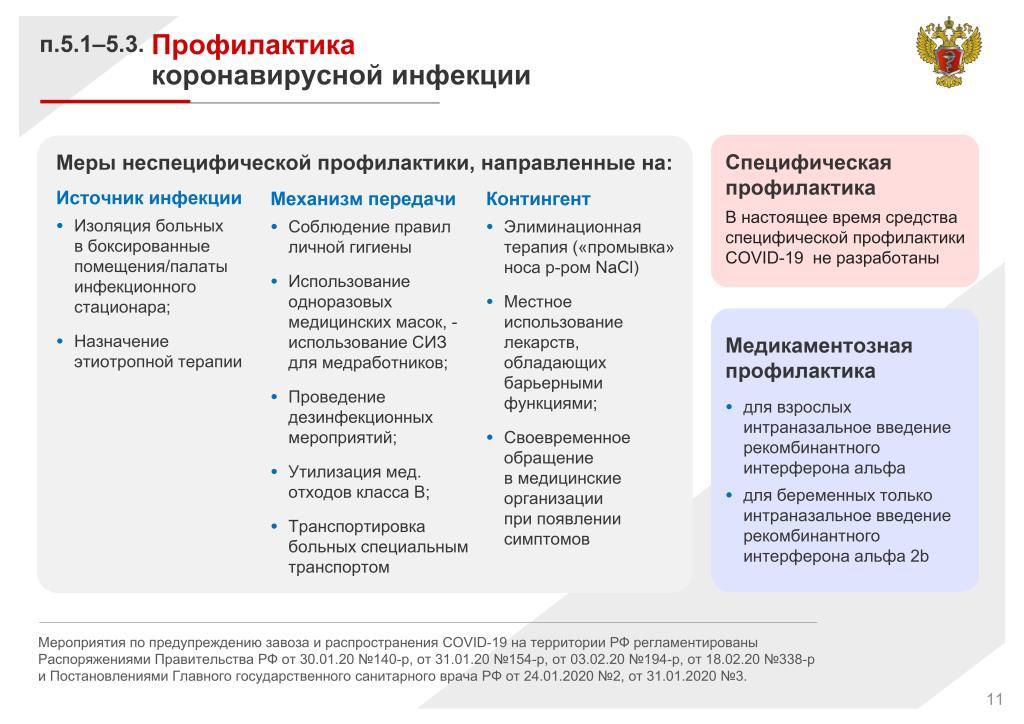 п.5.1–5.3. Профилактика коронавирусной инфекции

Меры неспецифической профилактики, направленные на:

Источник инфекции
• Изоляция больных в боксированные помещения/палаты инфекционного стационара;
• Назначение этиотропной терапии

Механизм передачи
• Соблюдение правил личной гигиены
• Использование одноразовых медицинских масок, - использование СИЗ для медработников;
• Проведение дезинфекционных мероприятий;
• Утилизация мед. отходов класса В;
• Транспортировка больных специальным транспортом

Контингент
• Элиминационная терапия («промывка» носа р-ром NaCl)
• Местное использование лекарств, обладающих барьерными функциями;
• Своевременное обращение в медицинские организации при появлении симптомов

Специфическая профилактика
В настоящее время средства специфической профилактики COVID-19 не разработаны

Медикаментозная профилактика
• для взрослых интраназальное введение рекомбинантного интерферона альфа
• для беременных только интраназальное введение рекомбинантного интерферона альфа 2b

Мероприятия по предупреждению завоза и распространения COVID-19 на территории РФ регламентированы Распоряжениями Правительства РФ от 30.01.20 №140-р, от 31.01.20 №154-р, от 03.02.20 №194-р, от 18.02.20 №338-р и Постановлениями Главного государственного санитарного врача РФ от 24.01.2020 №2, от 31.01.2020 №3.

11